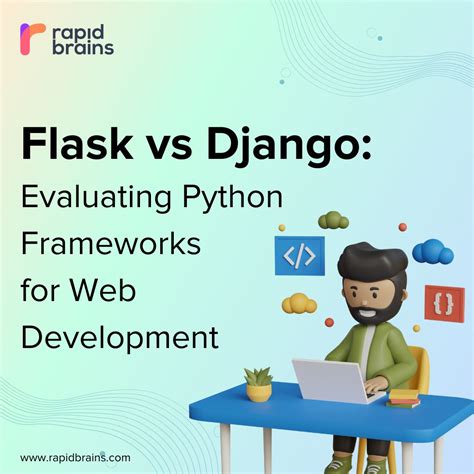 rapid brains

Flask vs Django:
Evaluating Python Frameworks for Web Development

</>

{}

www.rapidbrains.com